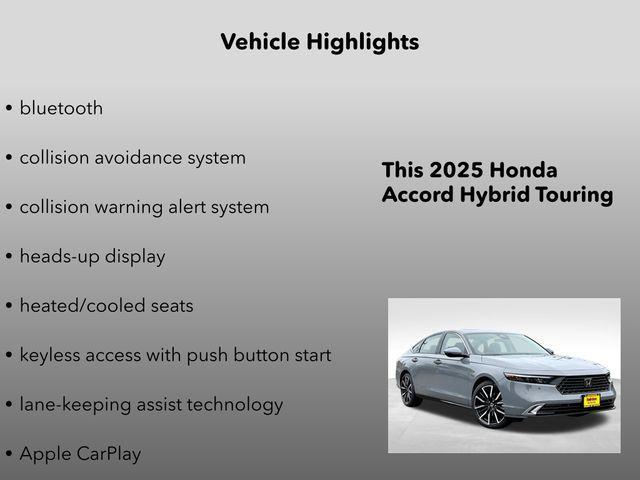 Vehicle Highlights

• bluetooth

• collision avoidance system

• collision warning alert system

• heads-up display

• heated/cooled seats

• keyless access with push button start

• lane-keeping assist technology

• Apple CarPlay

This 2025 Honda Accord Hybrid Touring